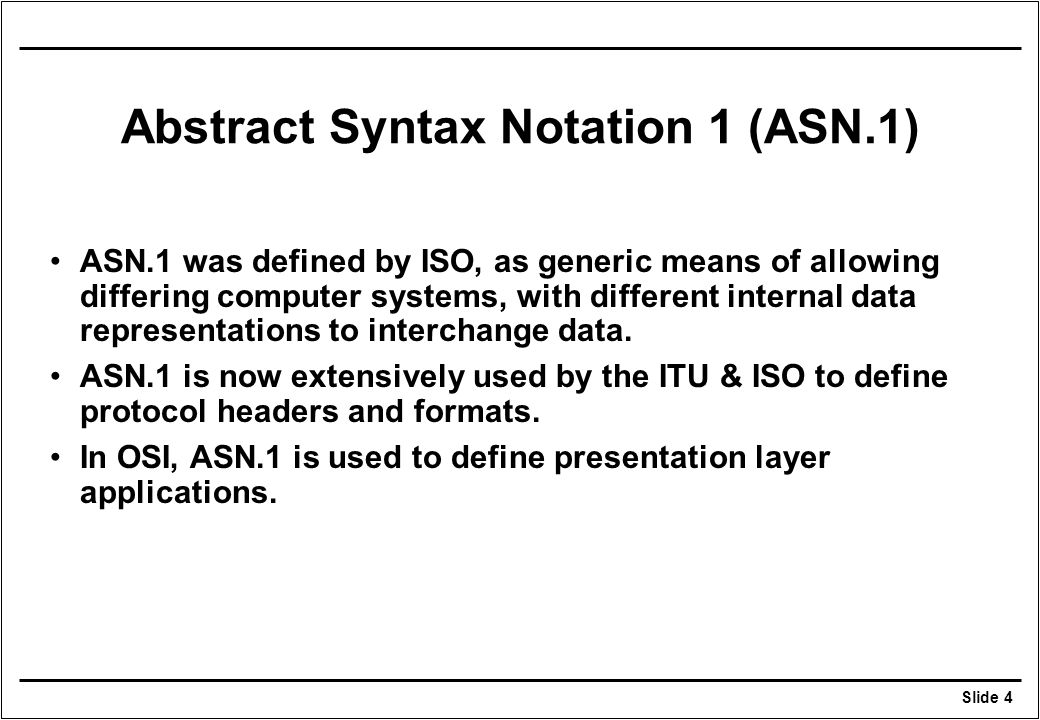 Abstract Syntax Notation 1 (ASN.1)

• ASN.1 was defined by ISO, as generic means of allowing differing computer systems, with different internal data representations to interchange data.

• ASN.1 is now extensively used by the ITU & ISO to define protocol headers and formats.

• In OSI, ASN.1 is used to define presentation layer applications.

Slide 4